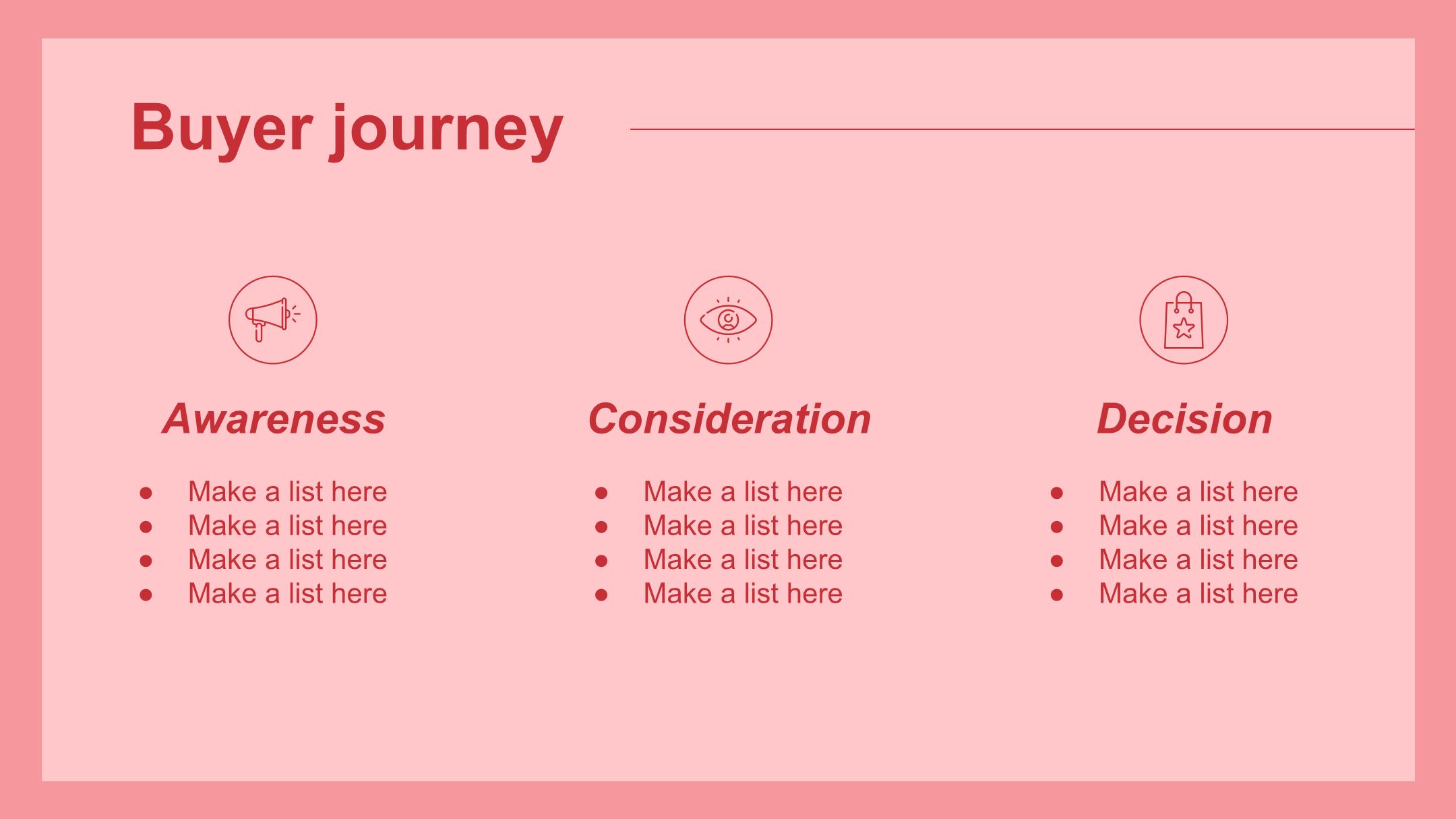 Buyer journey

Awareness

- Make a list here
- Make a list here
- Make a list here
- Make a list here

Consideration

- Make a list here
- Make a list here
- Make a list here
- Make a list here

Decision

- Make a list here
- Make a list here
- Make a list here
- Make a list here